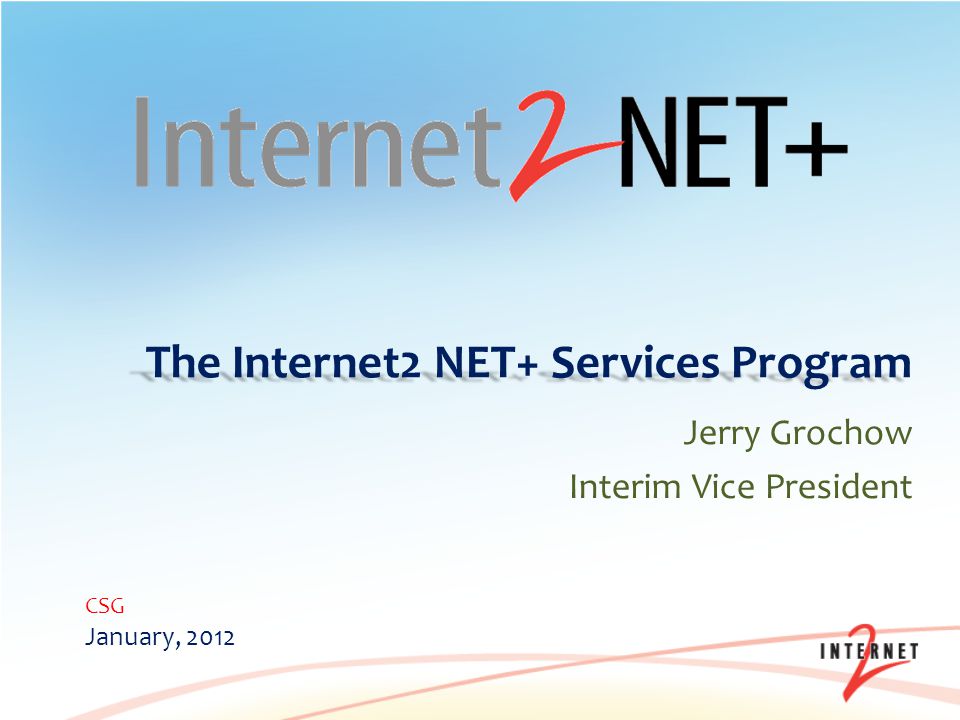 Internet2 NET+

The Internet2 NET+ Services Program

Jerry Grochow

Interim Vice President

CSG

January, 2012

INTERNET 2